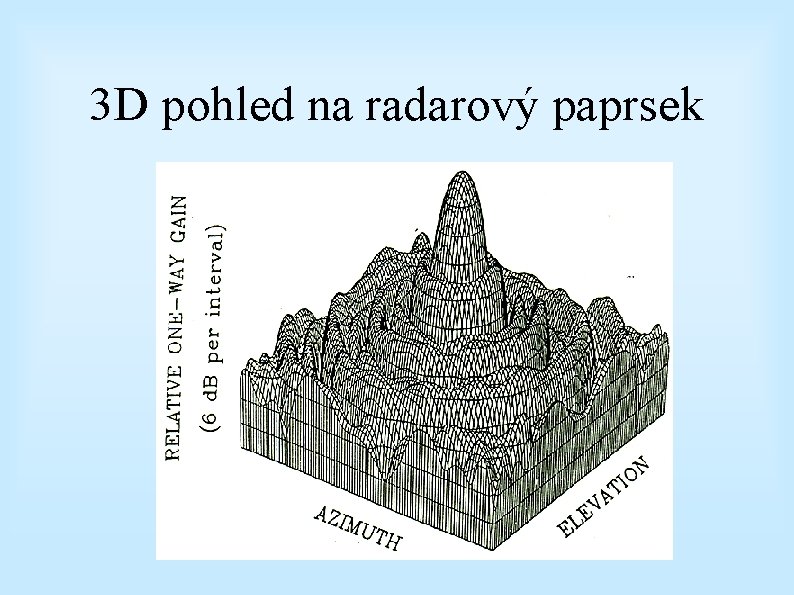 3D pohled na radarový paprsek

RELATIVE ONE-WAY GAIN
(6 dB per interval)

AZIMUTH

ELEVATION